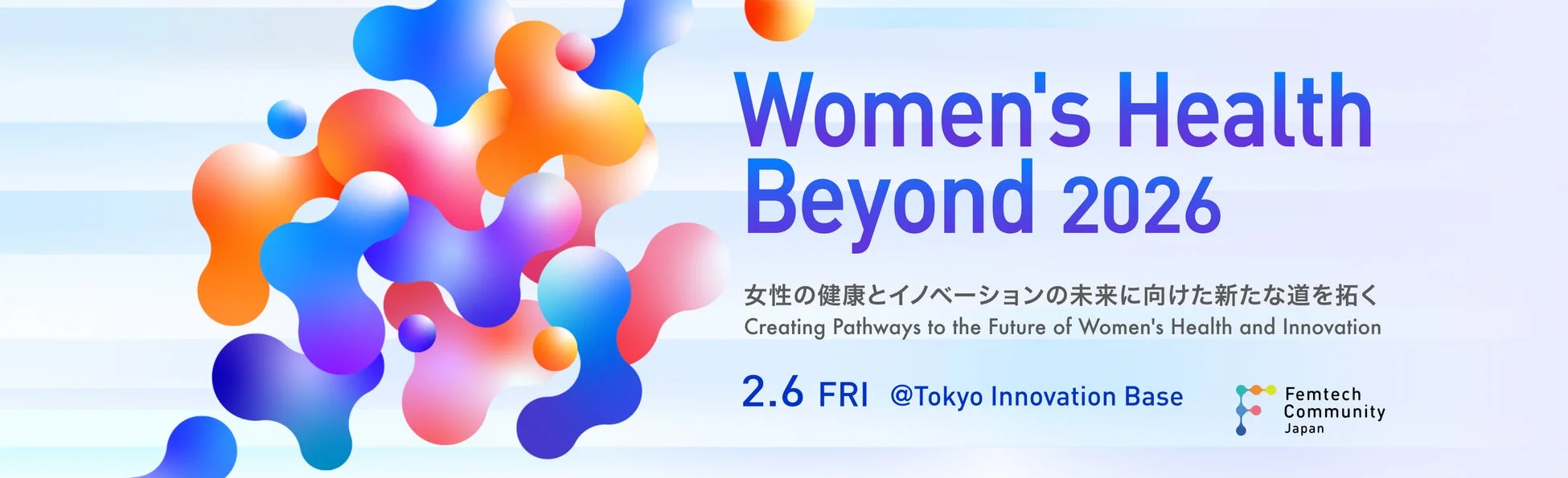 Women's Health Beyond 2026

女性の健康とイノベーションの未来に向けた新たな道を拓く
Creating Pathways to the Future of Women's Health and Innovation

2.6 FRI @Tokyo Innovation Base

Femtech Community Japan